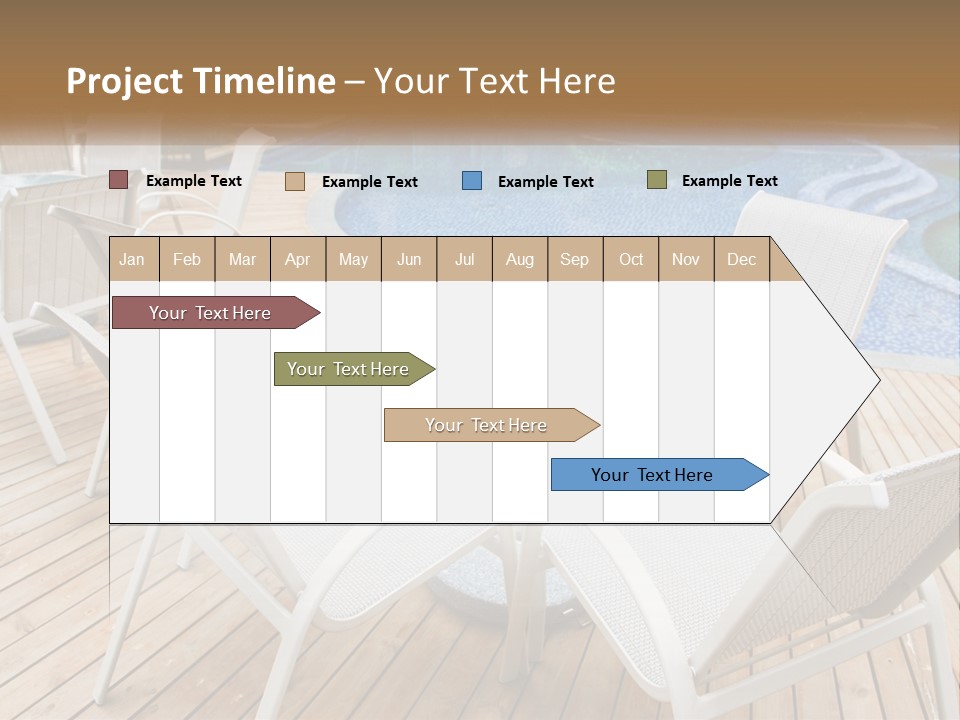 Project Timeline – Your Text Here

Example Text
Example Text
Example Text
Example Text

| Jan | Feb | Mar | Apr | May | Jun | Jul | Aug | Sep | Oct | Nov | Dec |
|---|---|---|---|---|---|---|---|---|---|---|---|

Your Text Here

Your Text Here

Your Text Here

Your Text Here